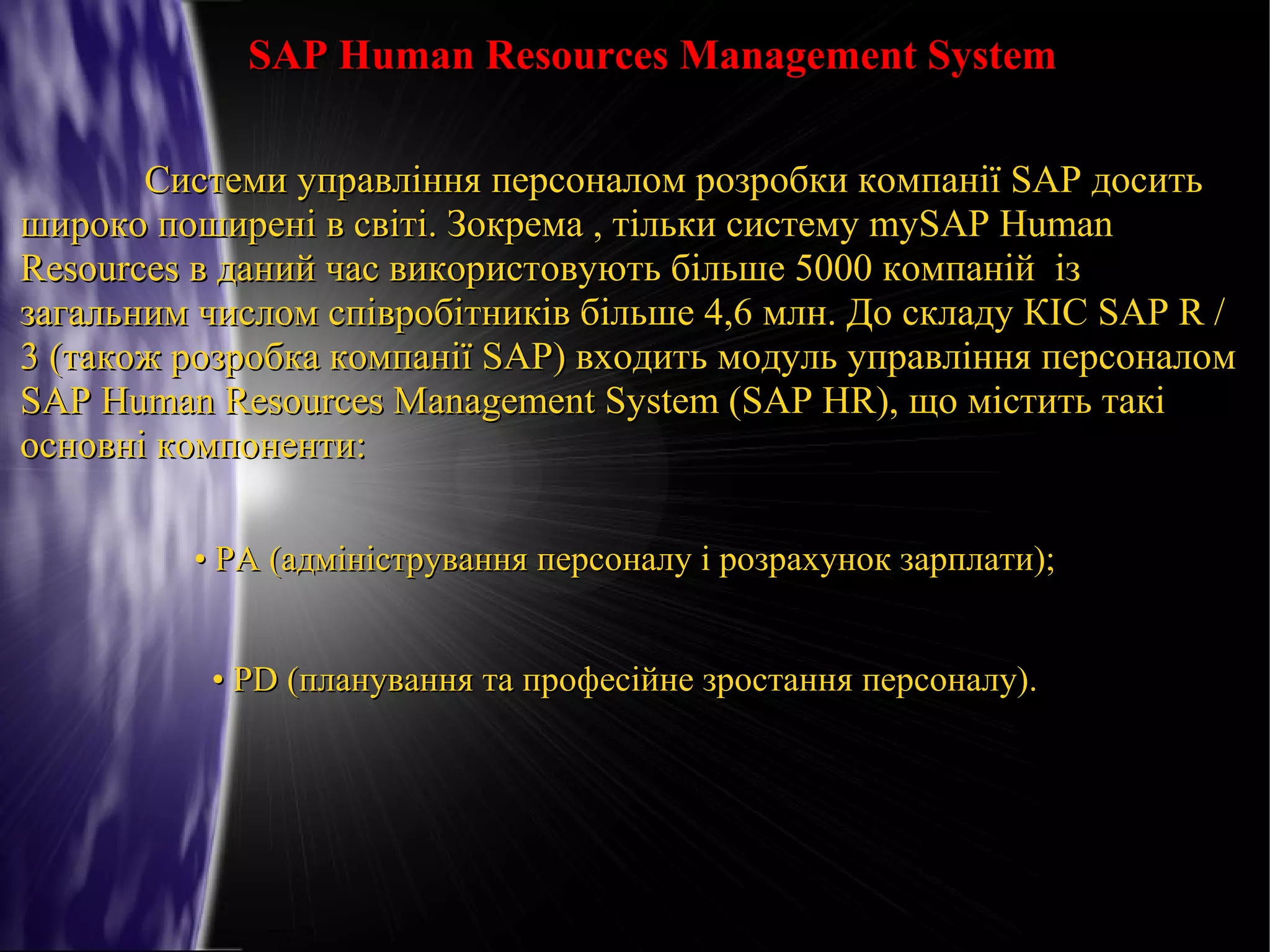 SAP Human Resources Management System

Системи управління персоналом розробки компанії SAP досить широко поширені в світі. Зокрема , тільки систему mySAP Human Resources в даний час використовують більше 5000 компаній  із загальним числом співробітників більше 4,6 млн. До складу КІС SAP R / 3 (також розробка компанії SAP) входить модуль управління персоналом SAP Human Resources Management System (SAP HR), що містить такі основні компоненти:

• PA (адміністрування персоналу і розрахунок зарплати);

• PD (планування та професійне зростання персоналу).